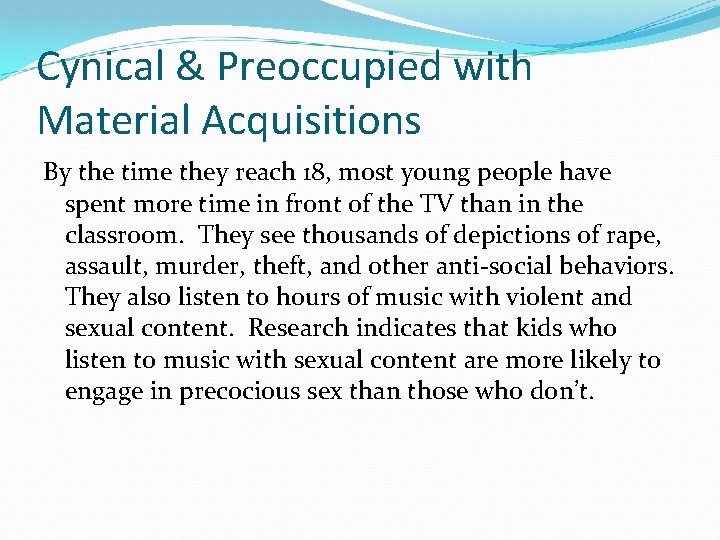 Cynical & Preoccupied with Material Acquisitions

By the time they reach 18, most young people have spent more time in front of the TV than in the classroom. They see thousands of depictions of rape, assault, murder, theft, and other anti-social behaviors. They also listen to hours of music with violent and sexual content. Research indicates that kids who listen to music with sexual content are more likely to engage in precocious sex than those who don't.